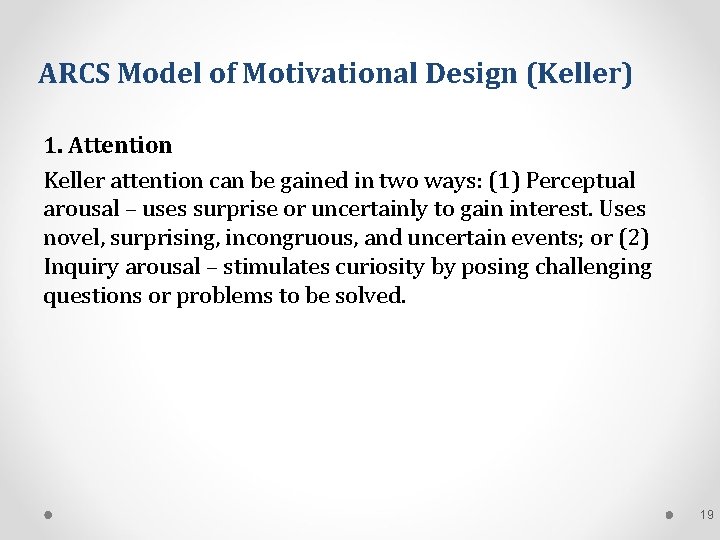 ARCS Model of Motivational Design (Keller)

1. Attention

Keller attention can be gained in two ways: (1) Perceptual arousal – uses surprise or uncertainly to gain interest. Uses novel, surprising, incongruous, and uncertain events; or (2) Inquiry arousal – stimulates curiosity by posing challenging questions or problems to be solved.

19